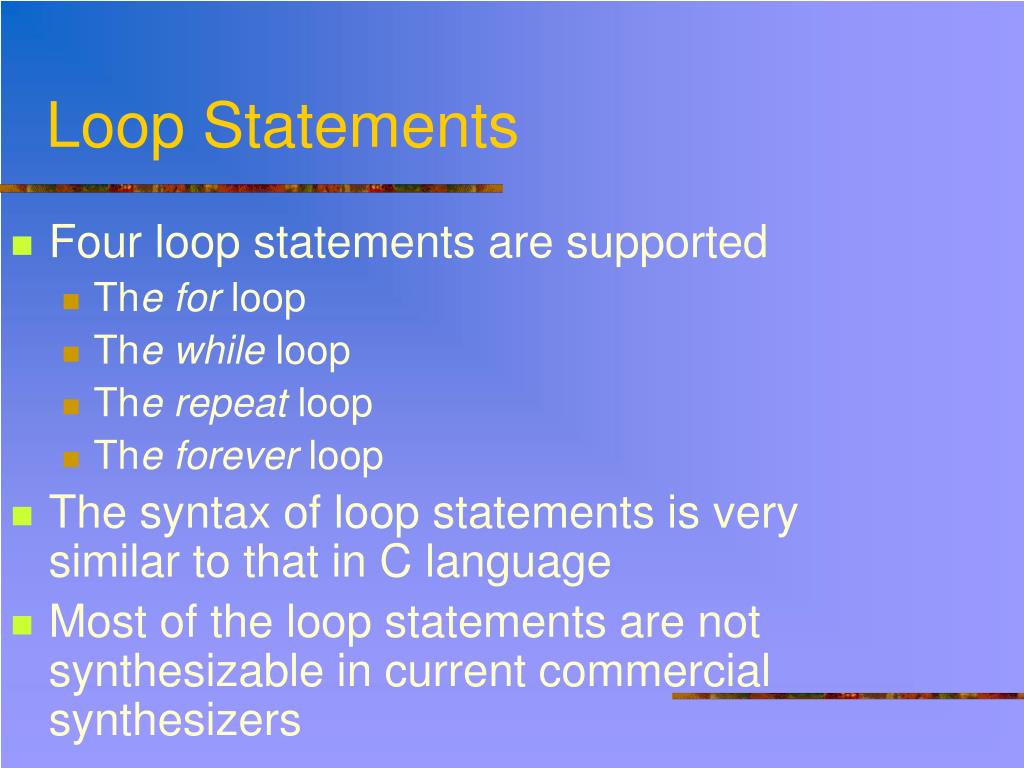 Loop Statements

Four loop statements are supported

The for loop

The while loop

The repeat loop

The forever loop

The syntax of loop statements is very similar to that in C language

Most of the loop statements are not synthesizable in current commercial synthesizers